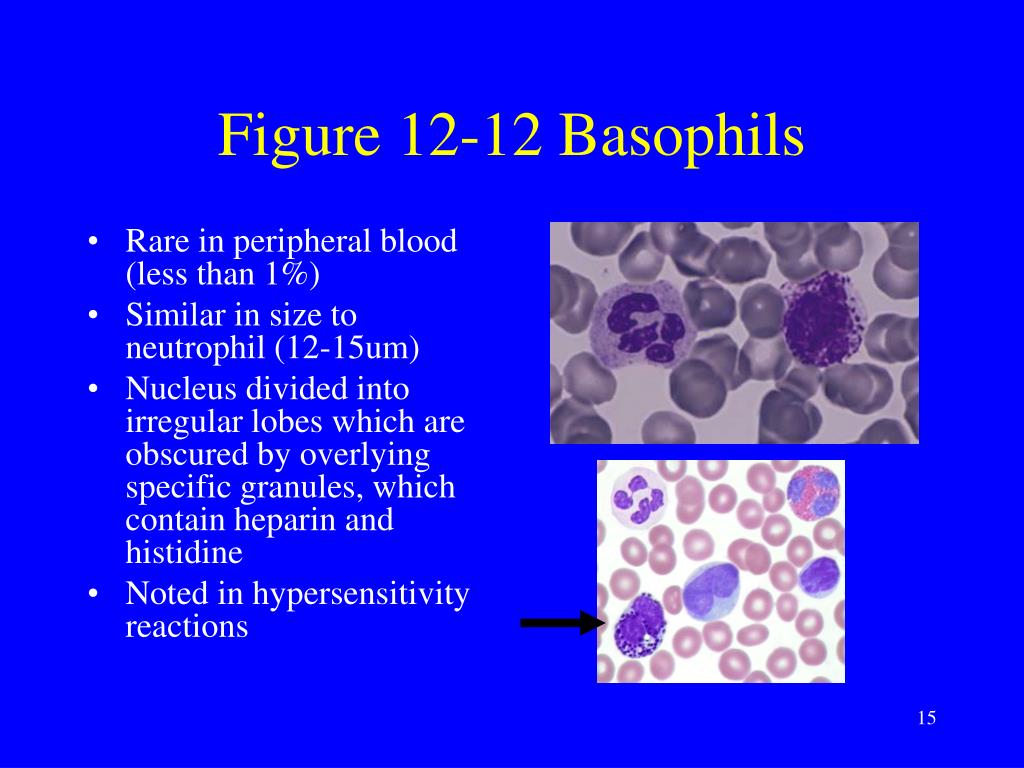 Figure 12-12 Basophils

• Rare in peripheral blood (less than 1%)
• Similar in size to neutrophil (12-15um)
• Nucleus divided into irregular lobes which are obscured by overlying specific granules, which contain heparin and histidine
• Noted in hypersensitivity reactions

15